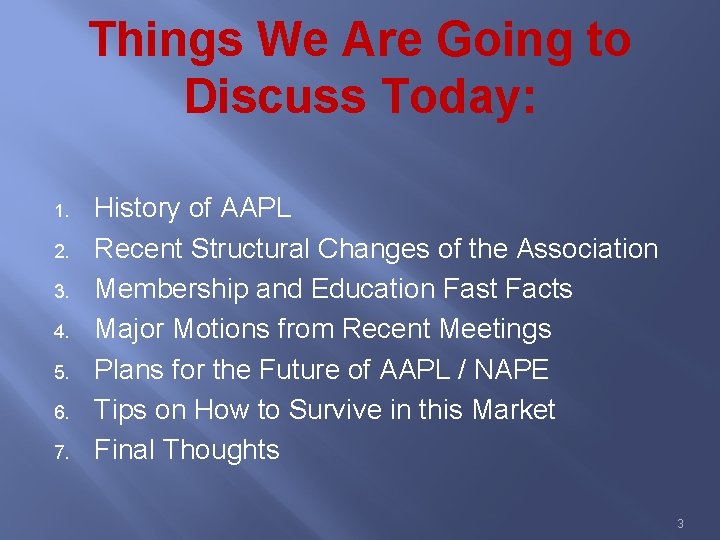 Things We Are Going to Discuss Today:

1. History of AAPL
2. Recent Structural Changes of the Association
3. Membership and Education Fast Facts
4. Major Motions from Recent Meetings
5. Plans for the Future of AAPL / NAPE
6. Tips on How to Survive in this Market
7. Final Thoughts

3